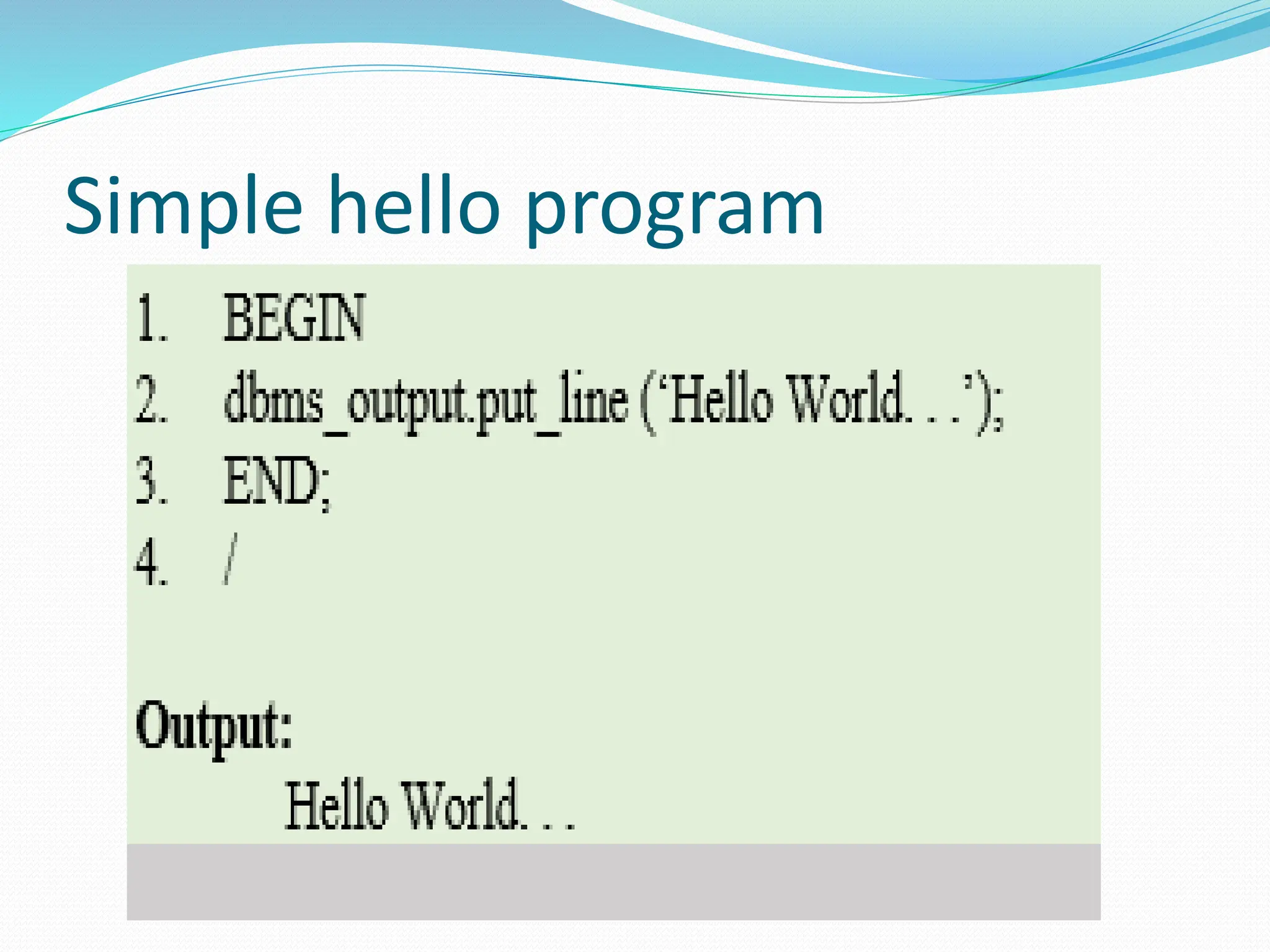 Simple hello program

1. BEGIN
2. dbms_output.put_line (‘Hello World. . .’);
3. END;
4. /

Output:
Hello World. . .